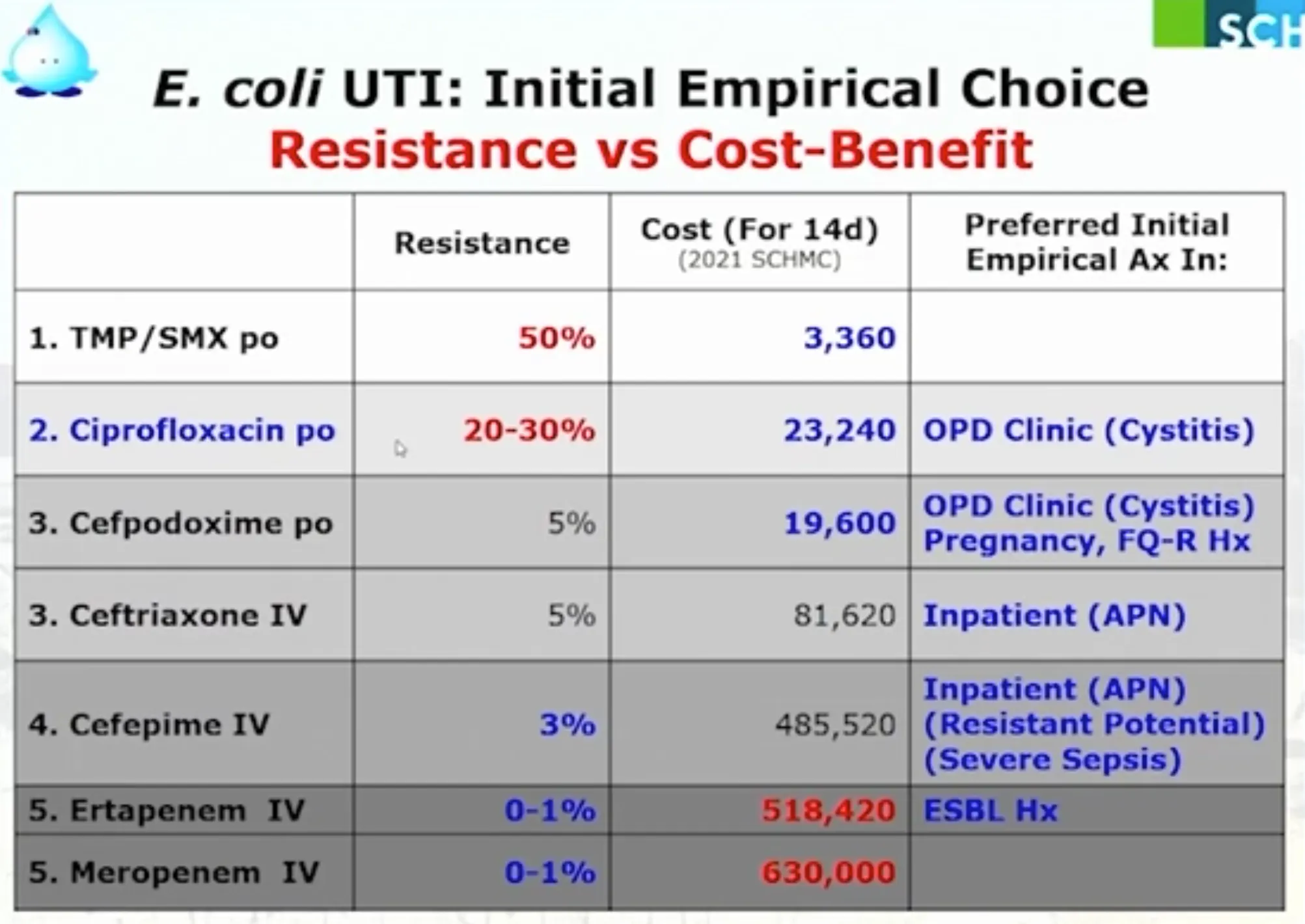 SCH

E. coli UTI: Initial Empirical Choice
Resistance vs Cost-Benefit

| | Resistance | Cost (For 14d) (2021 SCHMC) | Preferred Initial Empirical Ax In: |
|---|---|---|---|
| 1. TMP/SMX po | 50% | 3,360 | |
| 2. Ciprofloxacin po | 20-30% | 23,240 | OPD Clinic (Cystitis) |
| 3. Cefpodoxime po | 5% | 19,600 | OPD Clinic (Cystitis) Pregnancy, FQ-R Hx |
| 3. Ceftriaxone IV | 5% | 81,620 | Inpatient (APN) |
| 4. Cefepime IV | 3% | 485,520 | Inpatient (APN) (Resistant Potential) (Severe Sepsis) |
| 5. Ertapenem IV | 0-1% | 518,420 | ESBL Hx |
| 5. Meropenem IV | 0-1% | 630,000 | |